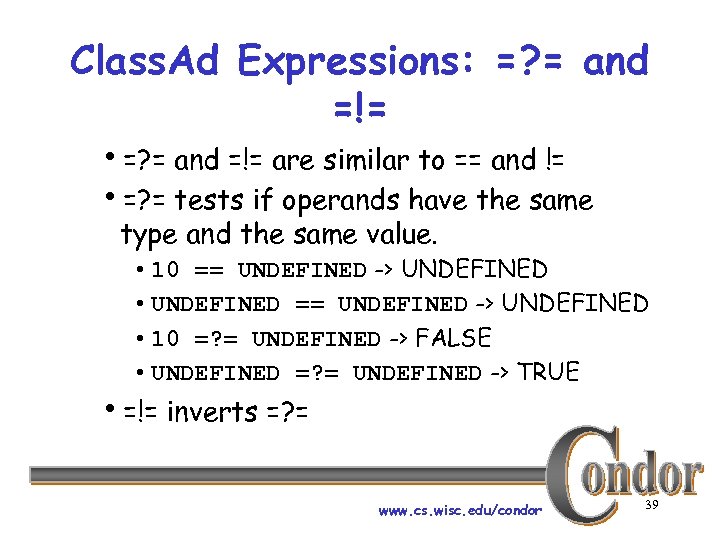 ClassAd Expressions: =?= and =!=

• =?= and =!= are similar to == and !=
• =?= tests if operands have the same type and the same value.
  • 10 == UNDEFINED -> UNDEFINED
  • UNDEFINED == UNDEFINED -> UNDEFINED
  • 10 =?= UNDEFINED -> FALSE
  • UNDEFINED =?= UNDEFINED -> TRUE
• =!= inverts =?=

Condor

www.cs.wisc.edu/condor

39